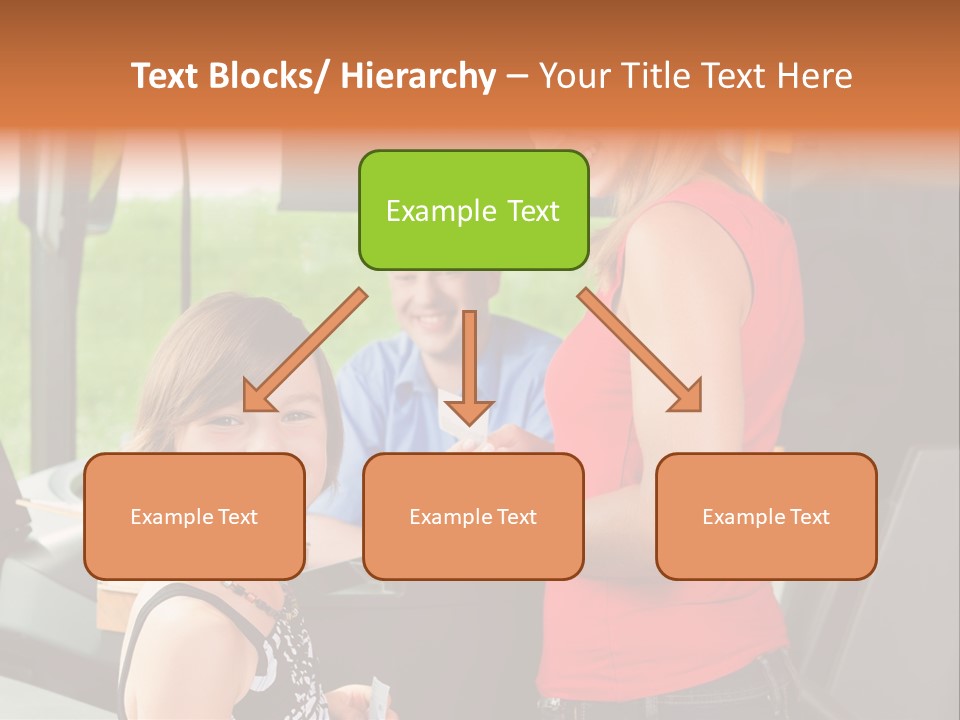 Text Blocks/ Hierarchy – Your Title Text Here

Example Text

Example Text

Example Text

Example Text